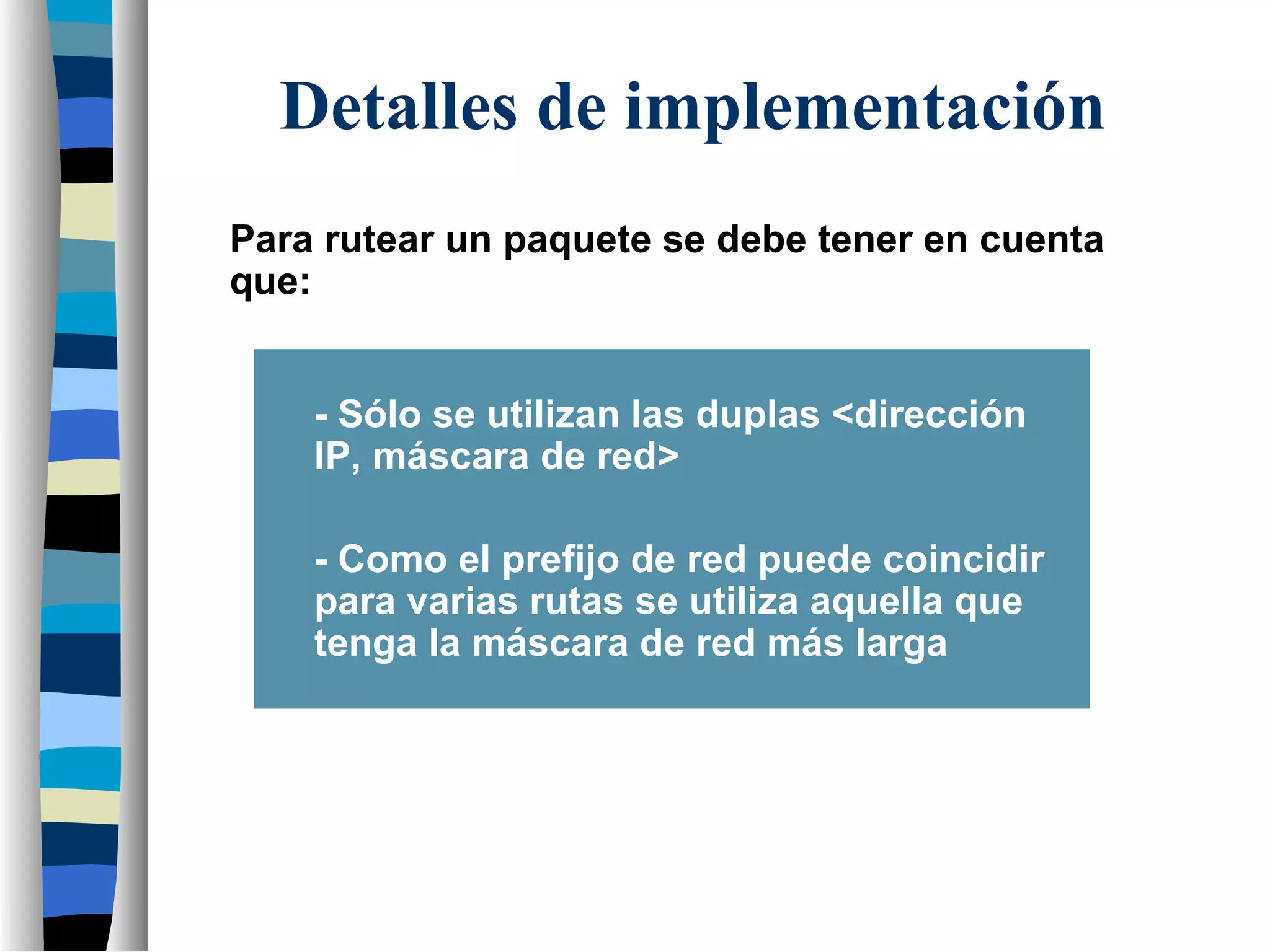 Detalles de implementación

Para rutear un paquete se debe tener en cuenta que:

- Sólo se utilizan las duplas <dirección IP, máscara de red>

- Como el prefijo de red puede coincidir para varias rutas se utiliza aquella que tenga la máscara de red más larga